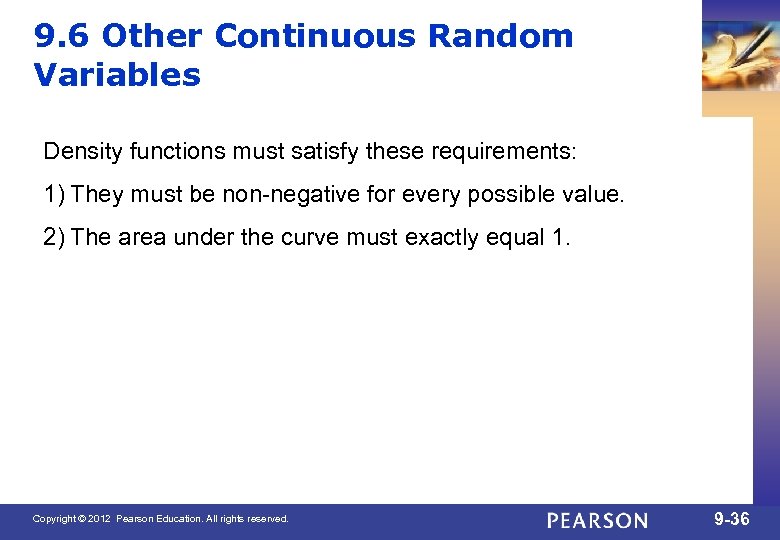 9.6 Other Continuous Random Variables

Density functions must satisfy these requirements:

1) They must be non-negative for every possible value.

2) The area under the curve must exactly equal 1.

Copyright © 2012 Pearson Education. All rights reserved.

PEARSON

9-36